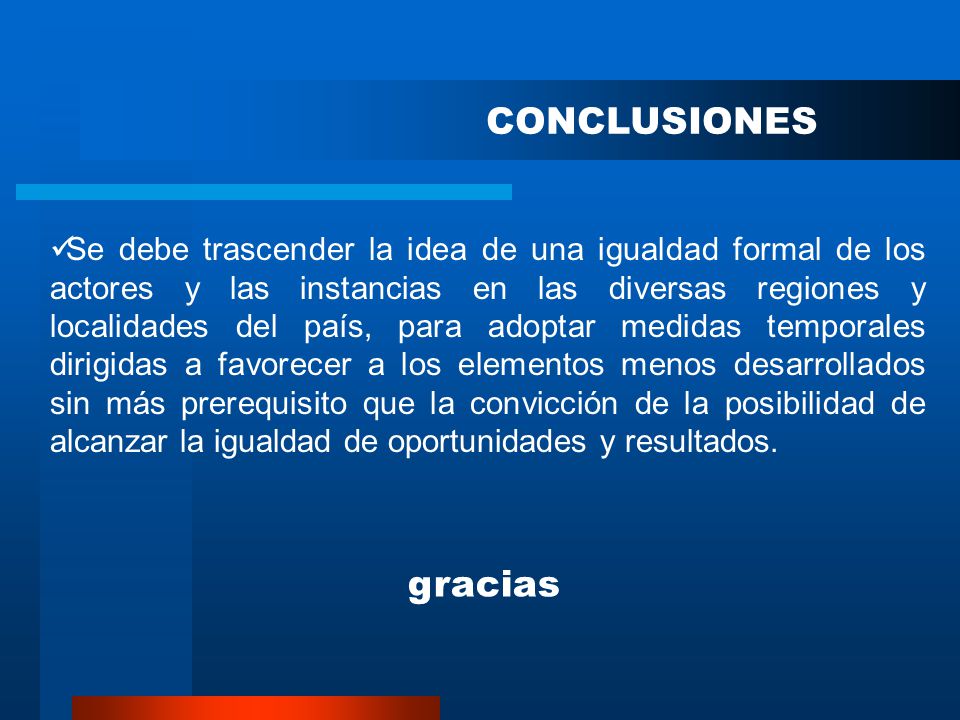 CONCLUSIONES

✓Se debe trascender la idea de una igualdad formal de los actores y las instancias en las diversas regiones y localidades del país, para adoptar medidas temporales dirigidas a favorecer a los elementos menos desarrollados sin más prerequisito que la convicción de la posibilidad de alcanzar la igualdad de oportunidades y resultados.

gracias